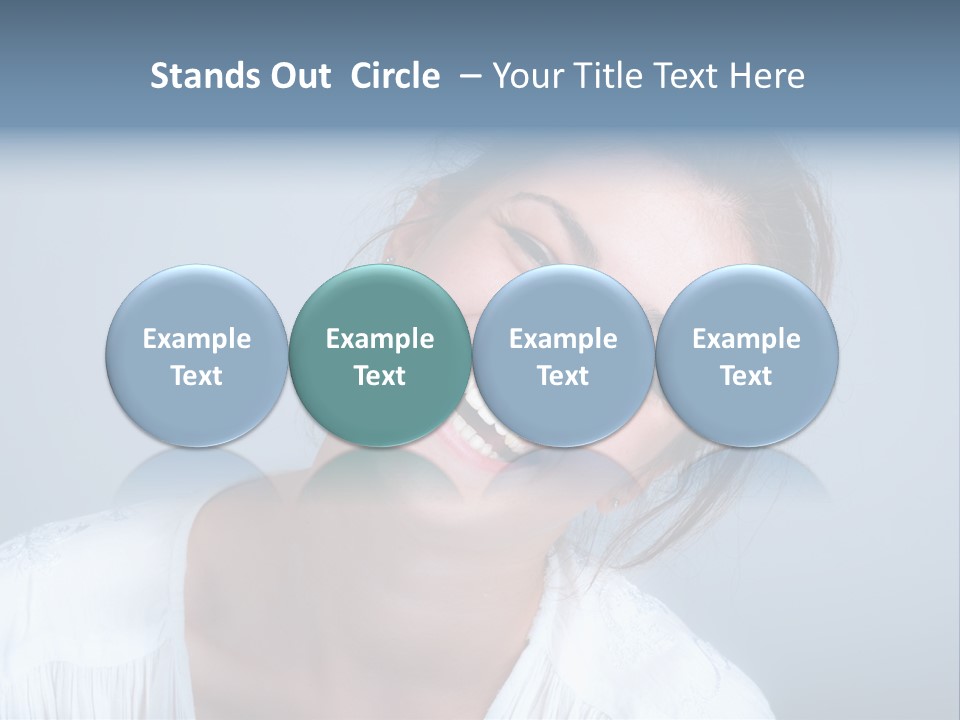 Stands Out Circle – Your Title Text Here

Example Text

Example Text

Example Text

Example Text